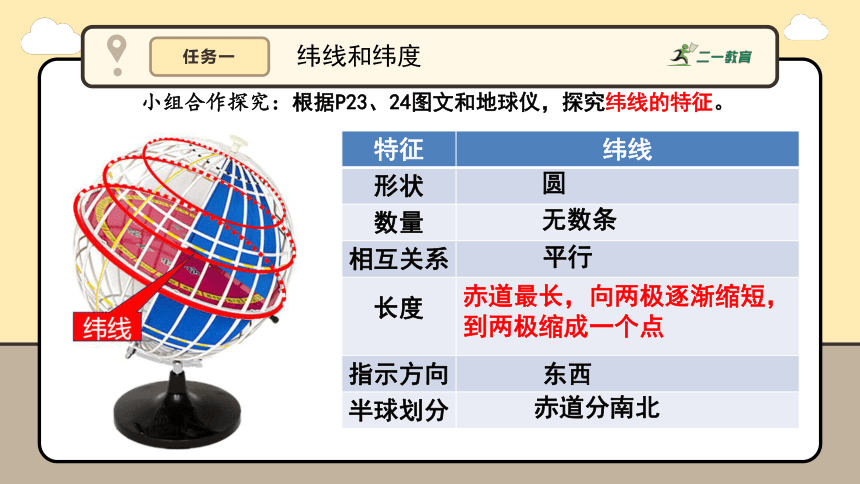 任务一

纬线和纬度

二一教育

小组合作探究：根据P23、24图文和地球仪，探究纬线的特征。

纬线

| 特征 | 纬线 |
|---|---|
| 形状 | 圆 |
| 数量 | 无数条 |
| 相互关系 | 平行 |
| 长度 | 赤道最长，向两极逐渐缩短，到两极缩成一个点 |
| 指示方向 | 东西 |
| 半球划分 | 赤道分南北 |